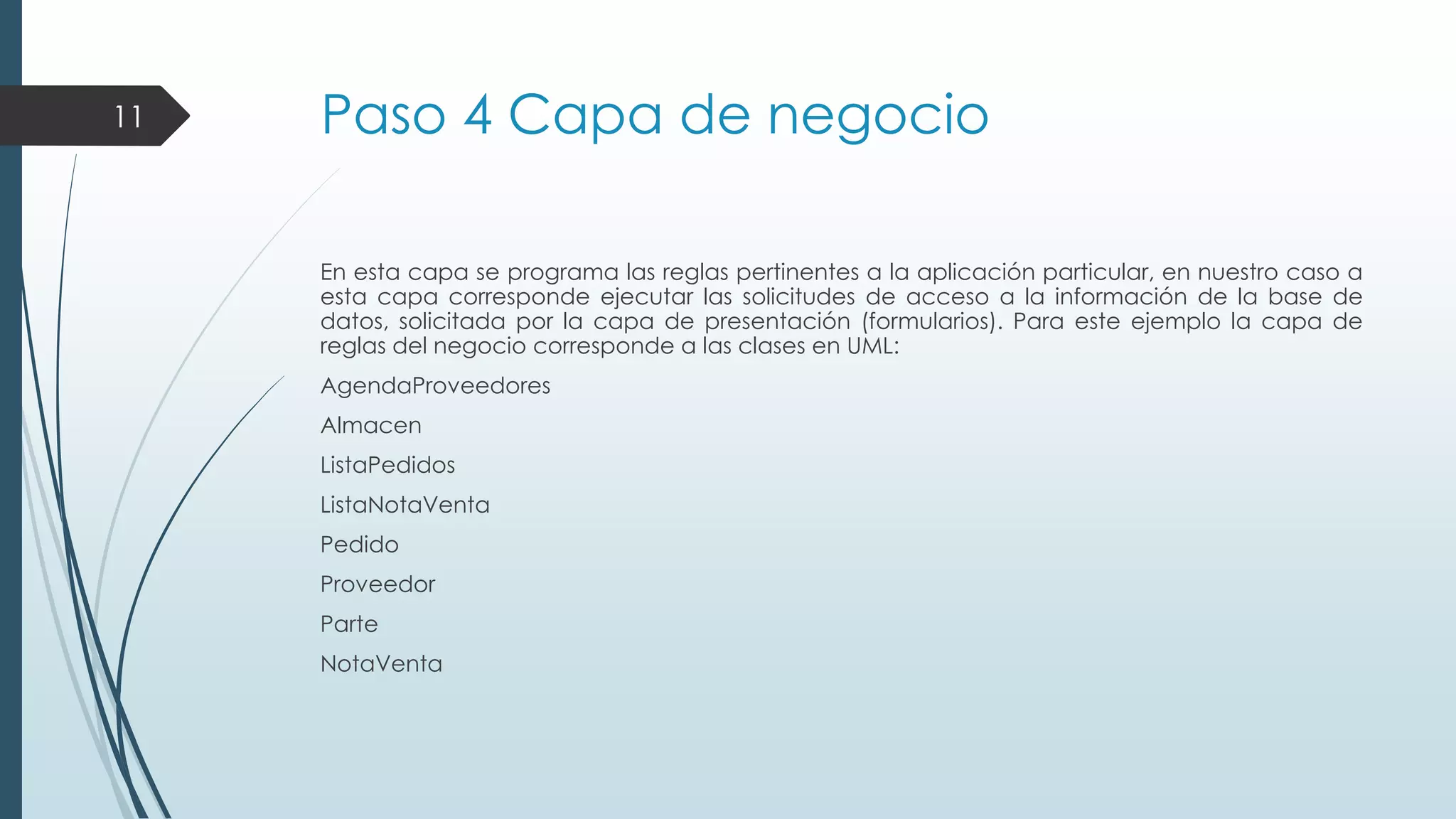 11

Paso 4 Capa de negocio

En esta capa se programa las reglas pertinentes a la aplicación particular, en nuestro caso a esta capa corresponde ejecutar las solicitudes de acceso a la información de la base de datos, solicitada por la capa de presentación (formularios). Para este ejemplo la capa de reglas del negocio corresponde a las clases en UML:

AgendaProveedores

Almacen

ListaPedidos

ListaNotaVenta

Pedido

Proveedor

Parte

NotaVenta